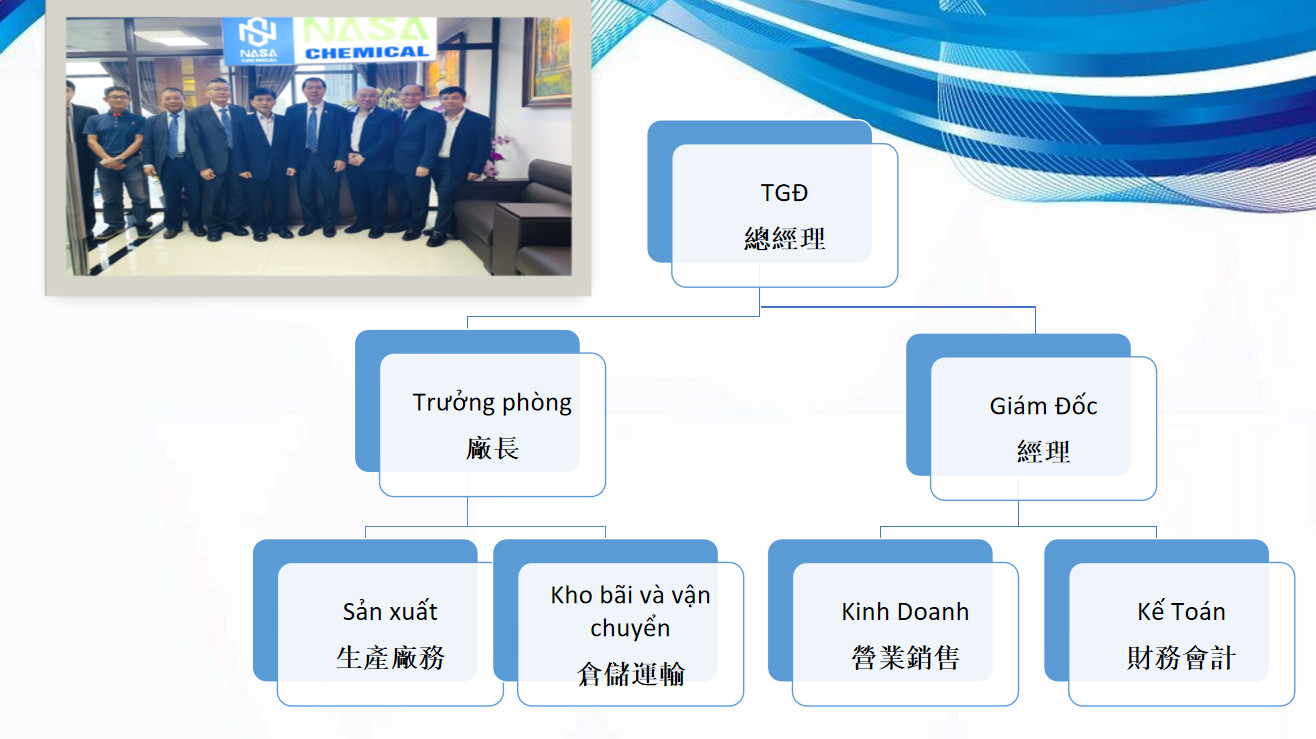 NASA CHEMICAL

NASA
CHEMICAL

TGĐ
總經理

Trưởng phòng
廠長

Giám Đốc
經理

Sản xuất
生產廠務

Kho bãi và vận chuyển
倉儲運輸

Kinh Doanh
營業銷售

Kế Toán
財務會計